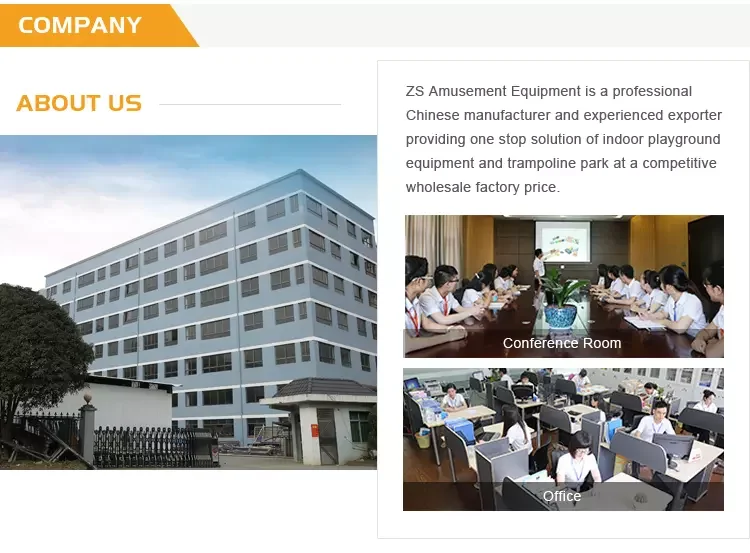 COMPANY

ABOUT US

ZS Amusement Equipment is a professional Chinese manufacturer and experienced exporter providing one stop solution of indoor playground equipment and trampoline park at a competitive wholesale factory price.

Conference Room

Office